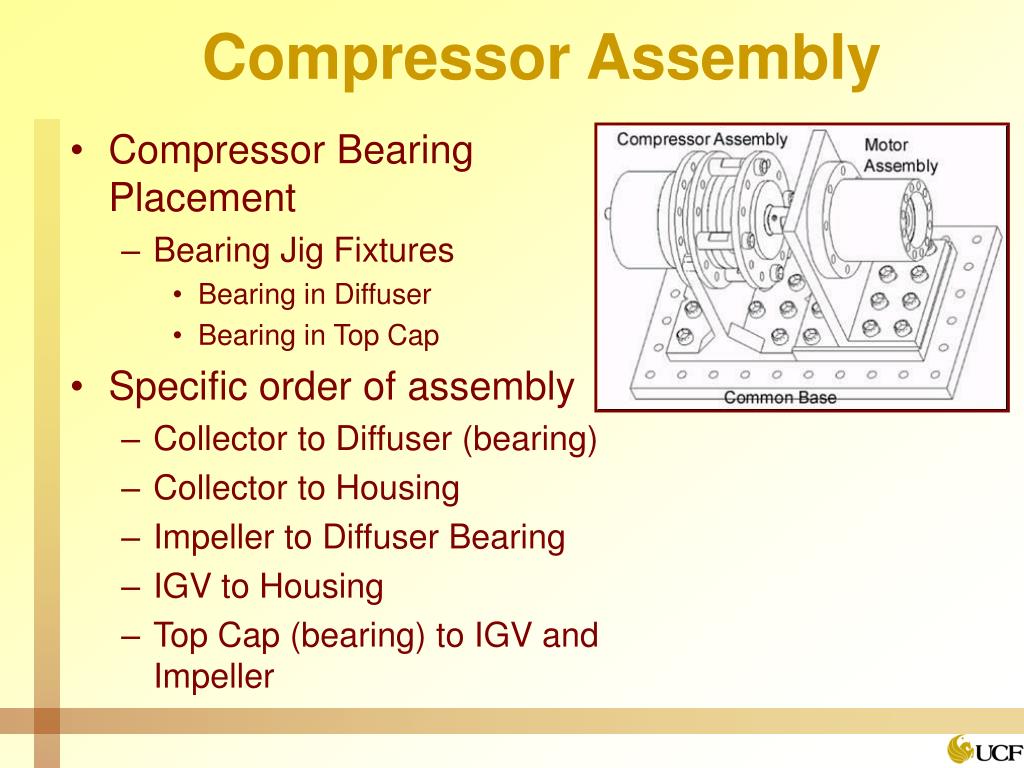 Compressor Assembly

• Compressor Bearing Placement
– Bearing Jig Fixtures
• Bearing in Diffuser
• Bearing in Top Cap
• Specific order of assembly
– Collector to Diffuser (bearing)
– Collector to Housing
– Impeller to Diffuser Bearing
– IGV to Housing
– Top Cap (bearing) to IGV and Impeller

Compressor Assembly
Motor Assembly
Common Base

UCF